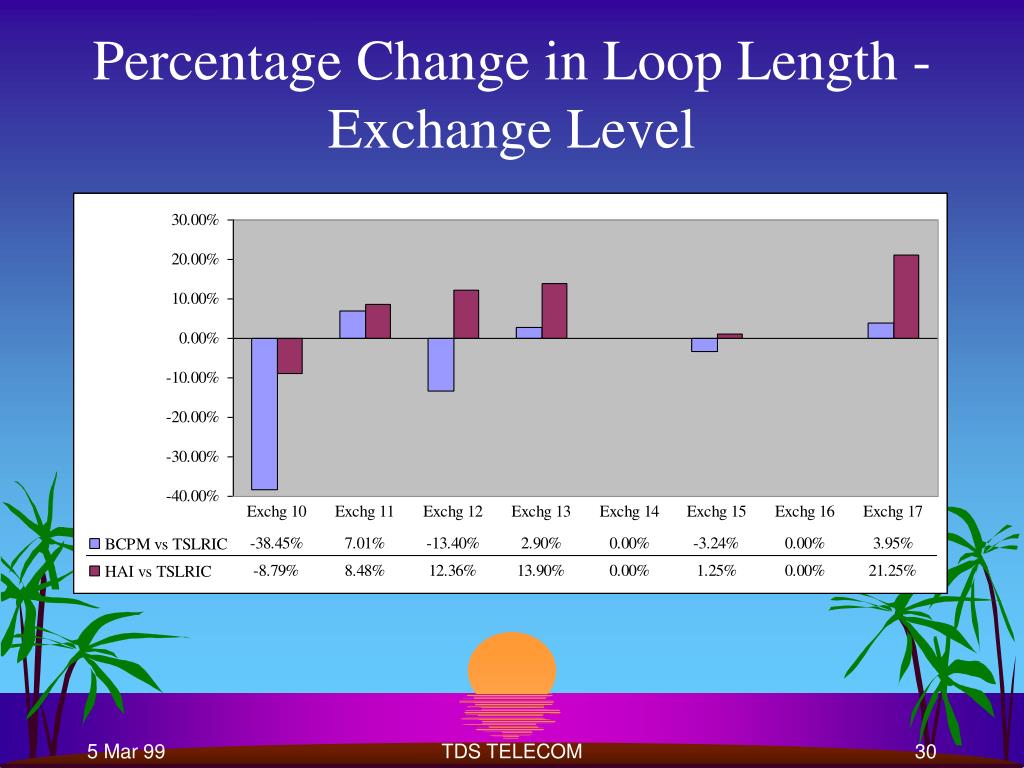 Percentage Change in Loop Length - Exchange Level

30.00%
20.00%
10.00%
0.00%
-10.00%
-20.00%
-30.00%
-40.00%

| | Exchg 10 | Exchg 11 | Exchg 12 | Exchg 13 | Exchg 14 | Exchg 15 | Exchg 16 | Exchg 17 |
|---|---|---|---|---|---|---|---|---|
| BCPM vs TSLRIC | -38.45% | 7.01% | -13.40% | 2.90% | 0.00% | -3.24% | 0.00% | 3.95% |
| HAI vs TSLRIC | -8.79% | 8.48% | 12.36% | 13.90% | 0.00% | 1.25% | 0.00% | 21.25% |

5 Mar 99
TDS TELECOM
30